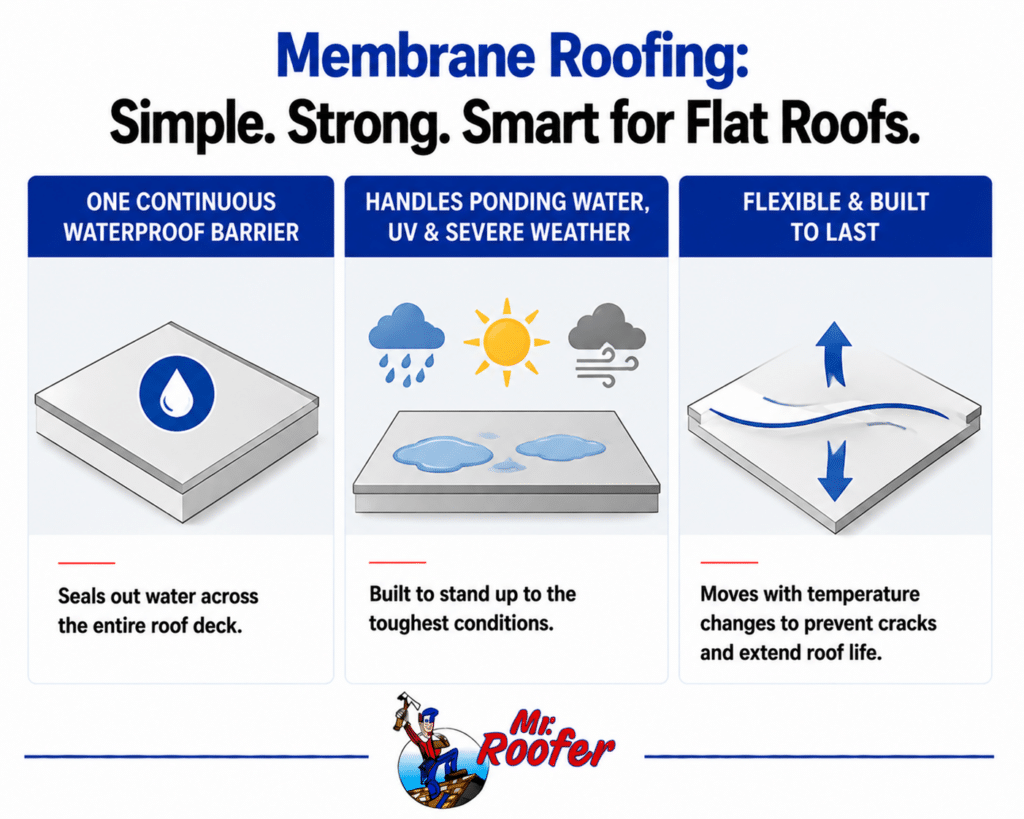 Membrane Roofing:
Simple. Strong. Smart for Flat Roofs.

ONE CONTINUOUS WATERPROOF BARRIER

Seals out water across the entire roof deck.

HANDLES PONDING WATER, UV & SEVERE WEATHER

Built to stand up to the toughest conditions.

FLEXIBLE & BUILT TO LAST

Moves with temperature changes to prevent cracks and extend roof life.

Mr. Roofer